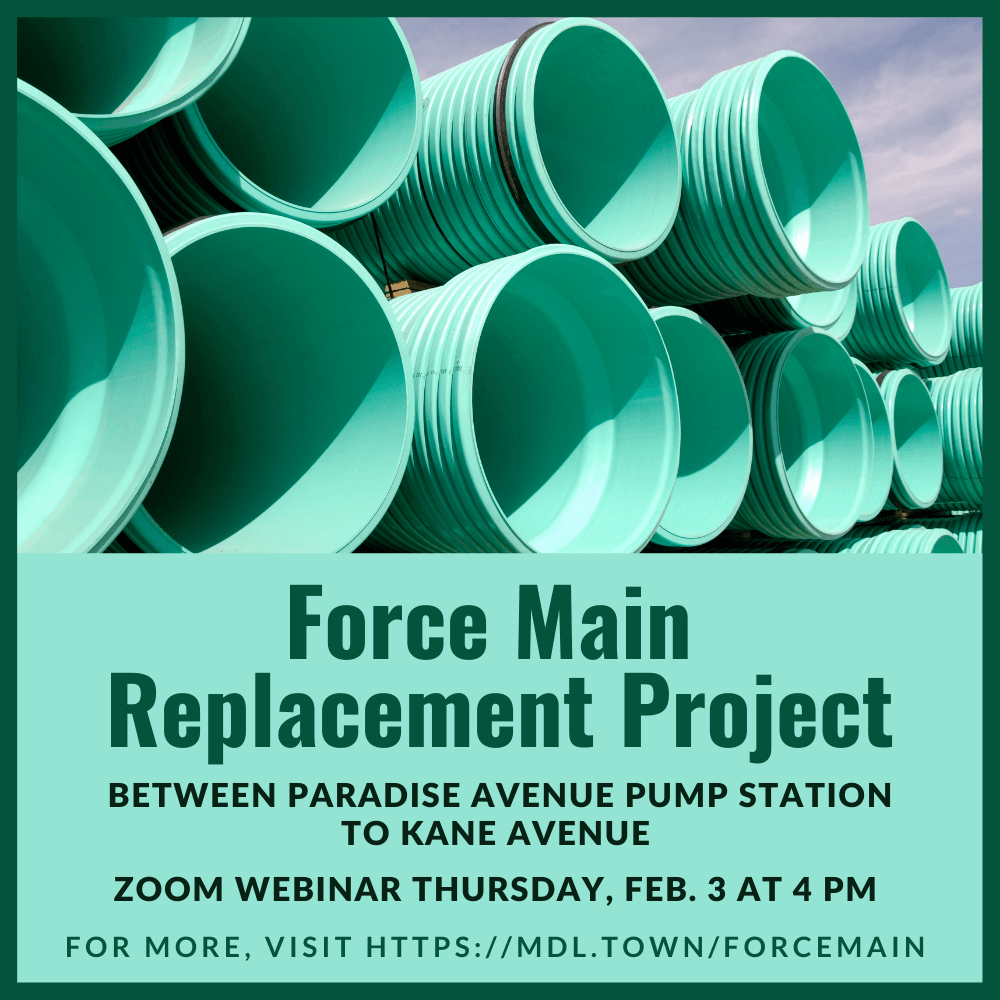 Force Main Replacement Project

BETWEEN PARADISE AVENUE PUMP STATION TO KANE AVENUE

ZOOM WEBINAR THURSDAY, FEB. 3 AT 4 PM

FOR MORE, VISIT HTTPS://MDL.TOWN/FORCEMAIN